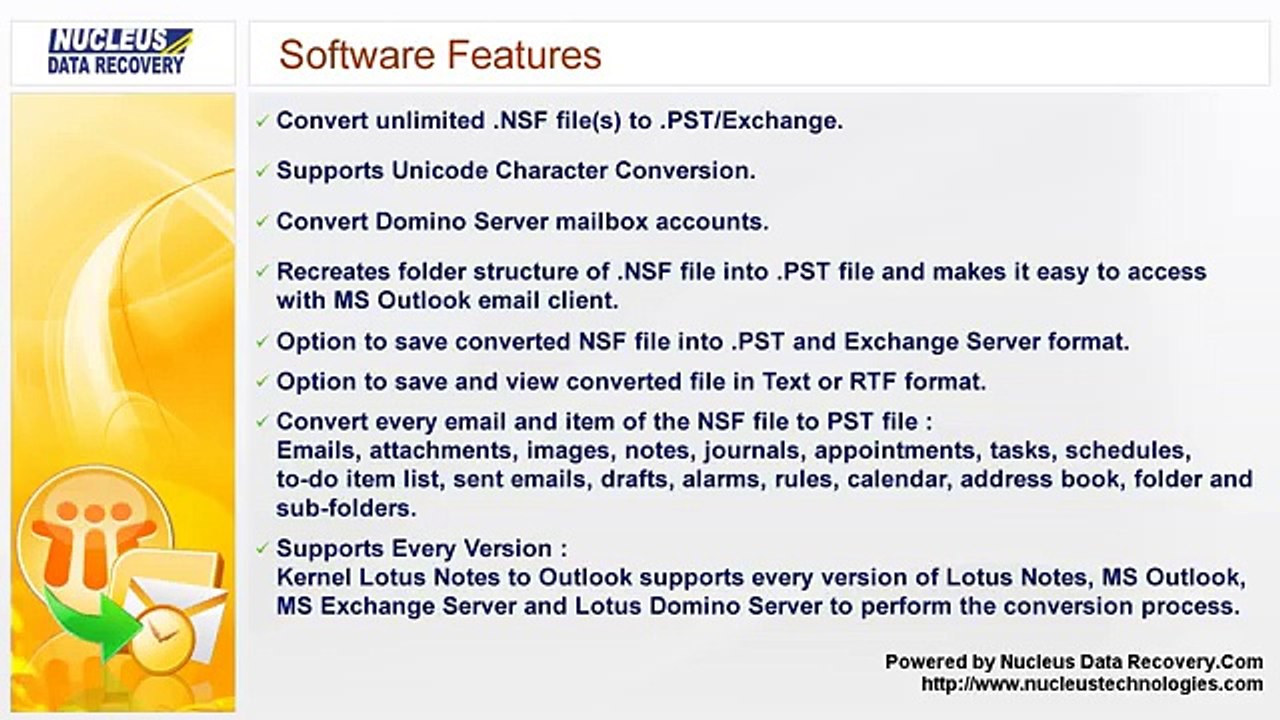 NUCLEUS DATA RECOVERY

Software Features

✓ Convert unlimited .NSF file(s) to .PST/Exchange.

✓ Supports Unicode Character Conversion.

✓ Convert Domino Server mailbox accounts.

✓ Recreates folder structure of .NSF file into .PST file and makes it easy to access with MS Outlook email client.

✓ Option to save converted NSF file into .PST and Exchange Server format.

✓ Option to save and view converted file in Text or RTF format.

✓ Convert every email and item of the NSF file to PST file : Emails, attachments, images, notes, journals, appointments, tasks, schedules, to-do item list, sent emails, drafts, alarms, rules, calendar, address book, folder and sub-folders.

✓ Supports Every Version : Kernel Lotus Notes to Outlook supports every version of Lotus Notes, MS Outlook, MS Exchange Server and Lotus Domino Server to perform the conversion process.

Powered by Nucleus Data Recovery.Com
http://www.nucleustechnologies.com